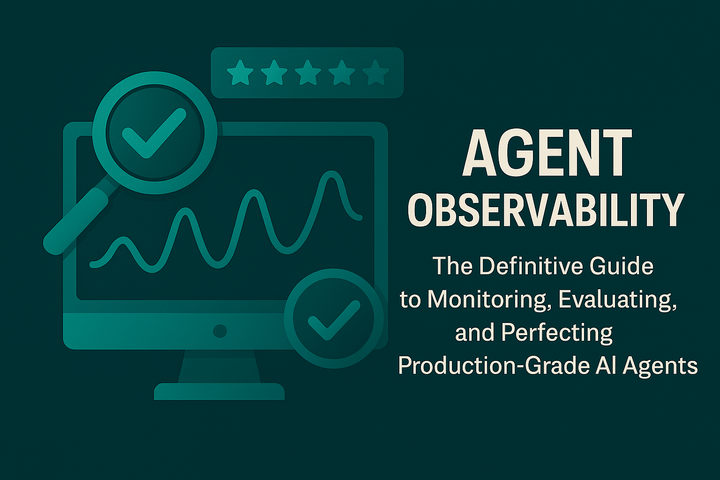 AGENT
OBSERVABILITY

The Definitive Guide to Monitoring, Evaluating, and Perfecting Production-Grade AI Agents